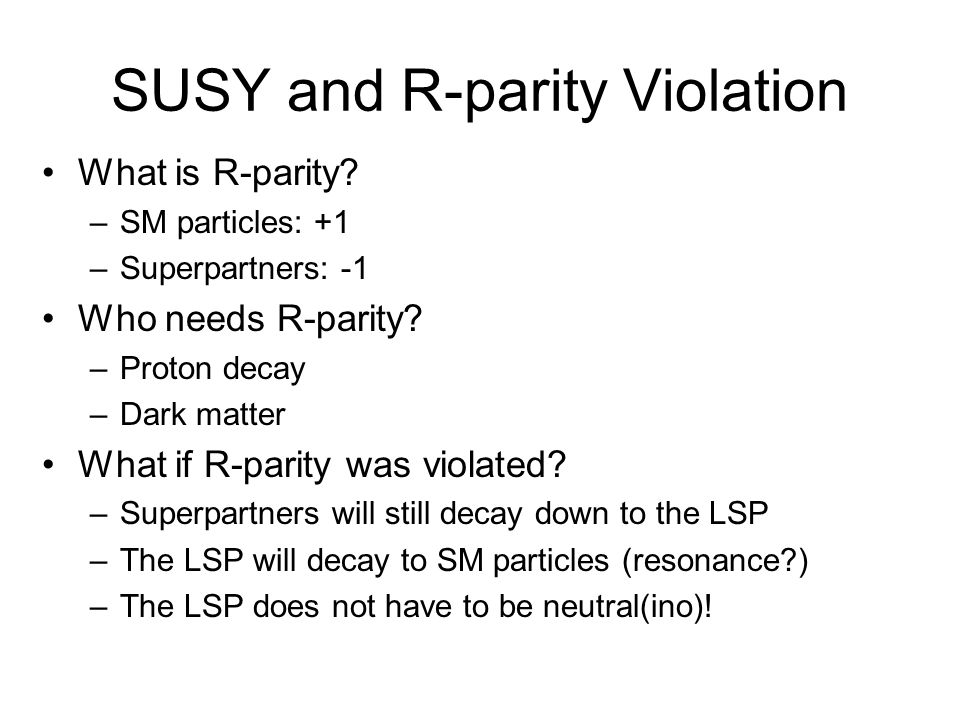 SUSY and R-parity Violation

• What is R-parity?
– SM particles: +1
– Superpartners: -1
• Who needs R-parity?
– Proton decay
– Dark matter
• What if R-parity was violated?
– Superpartners will still decay down to the LSP
– The LSP will decay to SM particles (resonance?)
– The LSP does not have to be neutral(ino)!